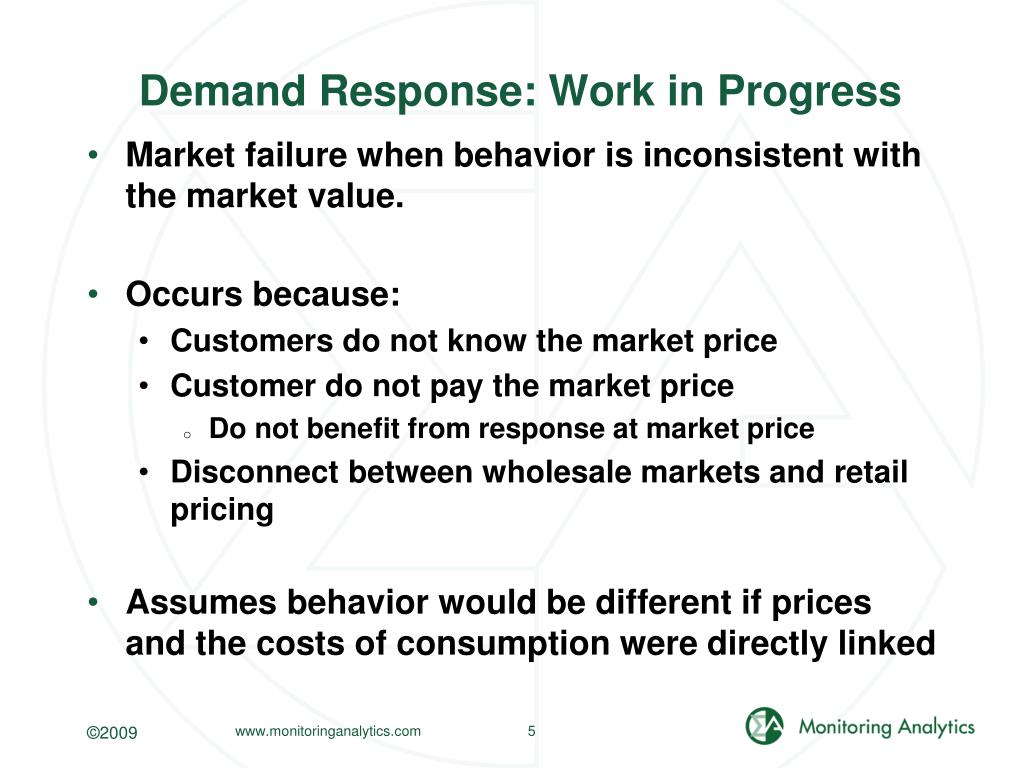 Demand Response: Work in Progress

• Market failure when behavior is inconsistent with the market value.

• Occurs because:
  • Customers do not know the market price
  • Customer do not pay the market price
    ○ Do not benefit from response at market price
  • Disconnect between wholesale markets and retail pricing

• Assumes behavior would be different if prices and the costs of consumption were directly linked

©2009 www.monitoringanalytics.com 5

Monitoring Analytics